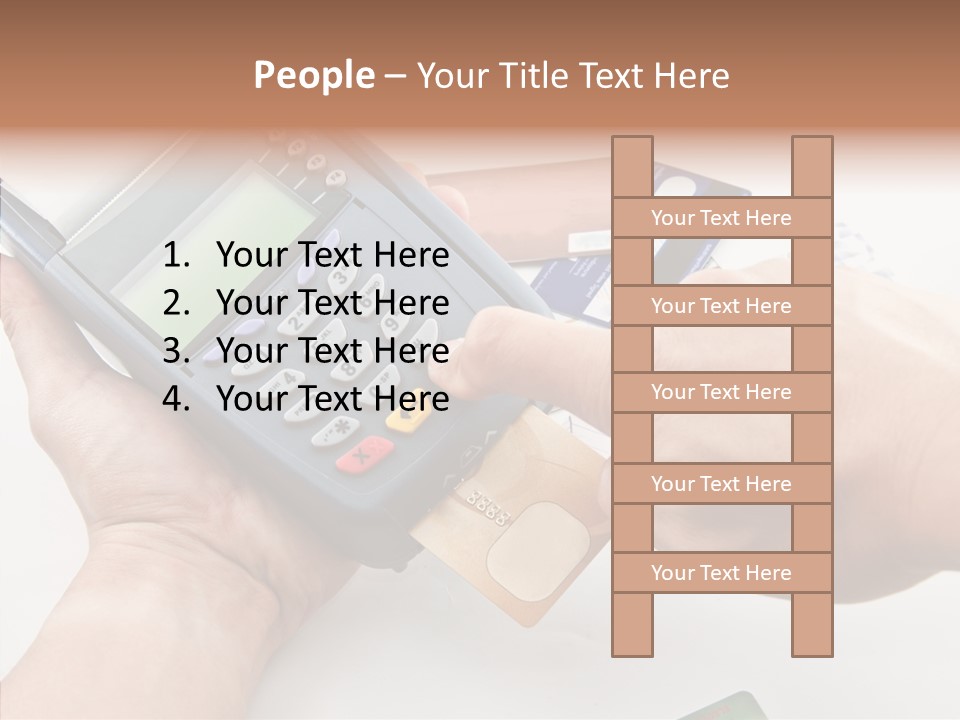 People – Your Title Text Here

1. Your Text Here
2. Your Text Here
3. Your Text Here
4. Your Text Here

Your Text Here

Your Text Here

Your Text Here

Your Text Here

Your Text Here